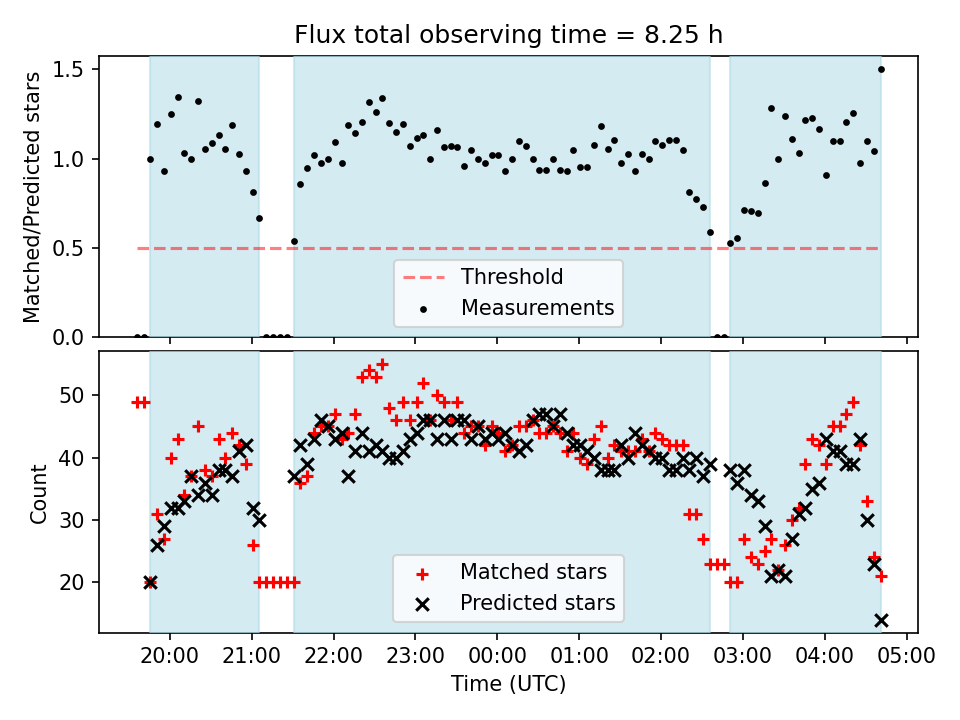 Flux total observing time = 8.25 h

Matched/Predicted stars

1.5
1.0
0.5
0.0

Threshold
Measurements

Count

50
40
30
20

Matched stars
Predicted stars

20:00 21:00 22:00 23:00 00:00 01:00 02:00 03:00 04:00 05:00

Time (UTC)